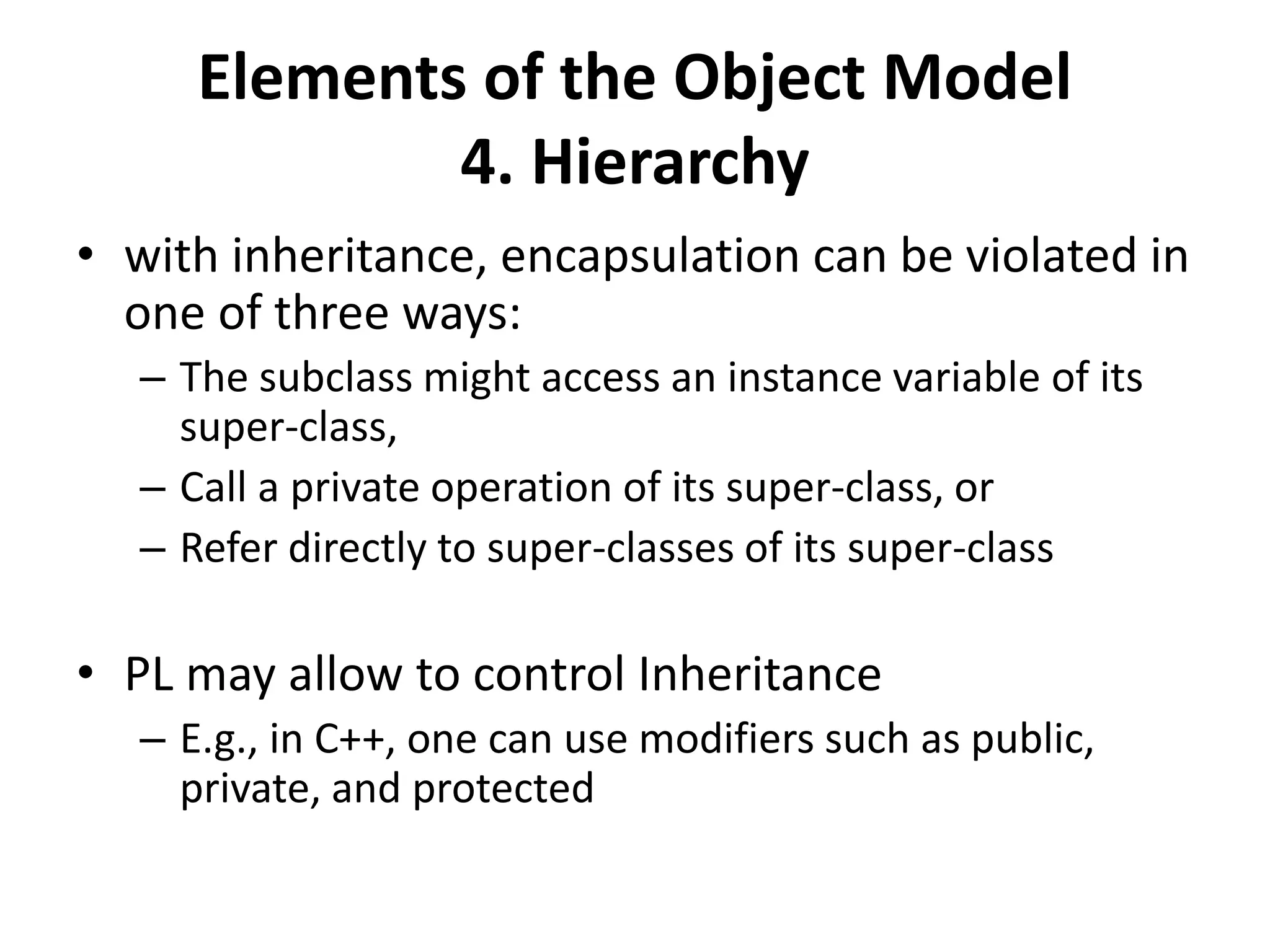 Elements of the Object Model
4. Hierarchy

• with inheritance, encapsulation can be violated in one of three ways:
– The subclass might access an instance variable of its super-class,
– Call a private operation of its super-class, or
– Refer directly to super-classes of its super-class

• PL may allow to control Inheritance
– E.g., in C++, one can use modifiers such as public, private, and protected